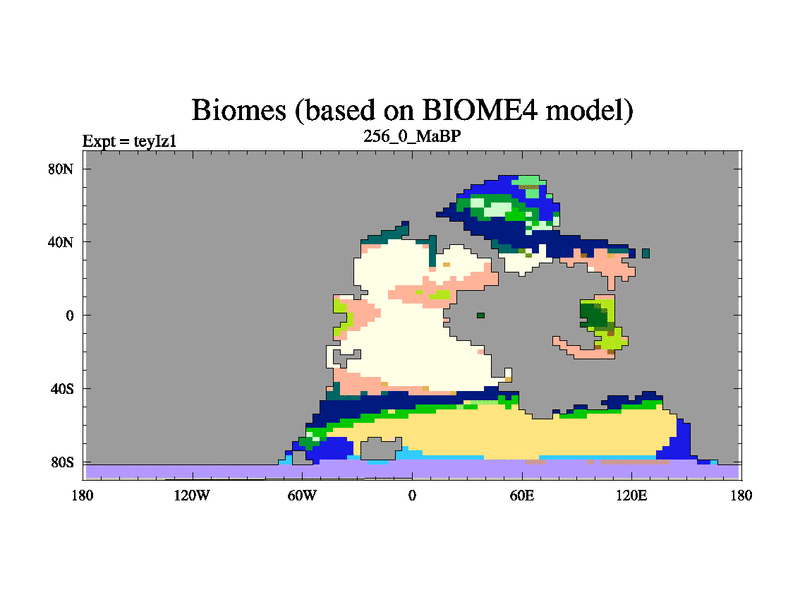 Biomes (based on BIOME4 model)

Expt = teyIz1

256_0_MaBP

80N
40N
0
40S
80S

180 120W 60W 0 60E 120E 180